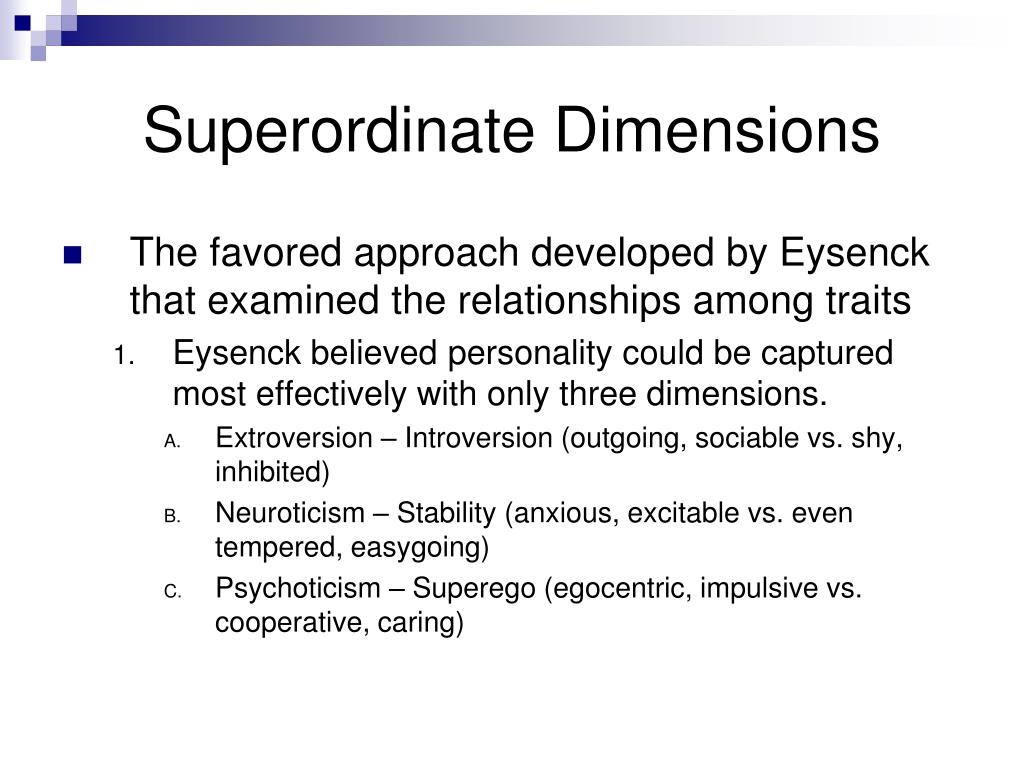 Superordinate Dimensions

The favored approach developed by Eysenck that examined the relationships among traits

1. Eysenck believed personality could be captured most effectively with only three dimensions.

A. Extroversion – Introversion (outgoing, sociable vs. shy, inhibited)

B. Neuroticism – Stability (anxious, excitable vs. even tempered, easygoing)

C. Psychoticism – Superego (egocentric, impulsive vs. cooperative, caring)